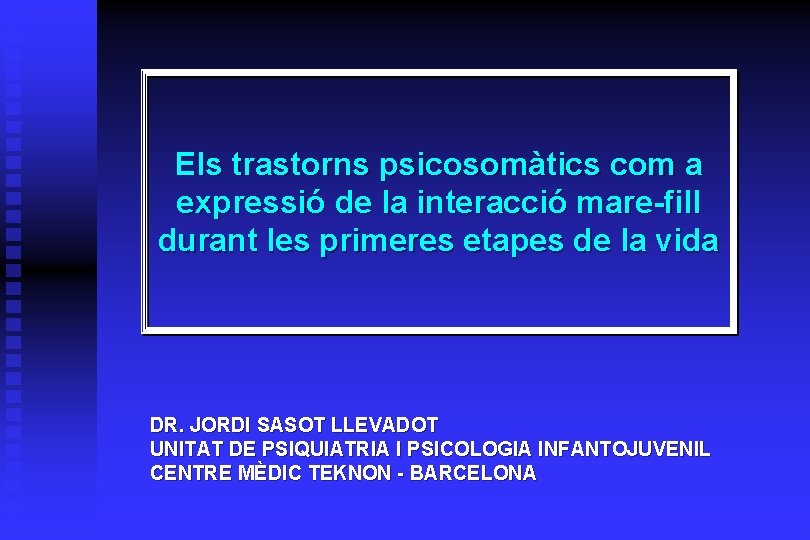 Els trastorns psicosomàtics com a expressió de la interacció mare-fill durant les primeres etapes de la vida

DR. JORDI SASOT LLEVADOT
UNITAT DE PSIQUIATRIA I PSICOLOGIA INFANTOJUVENIL
CENTRE MÈDIC TEKNON - BARCELONA